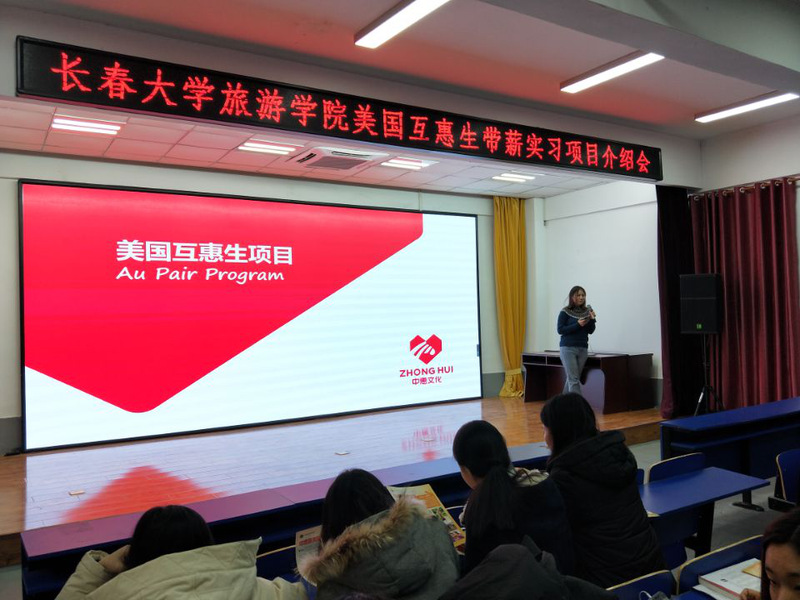 长春大学旅游学院美国互惠生带薪实习项目介绍会

美国互惠生项目
Au Pair Program

ZHONG HUI
中惠文化